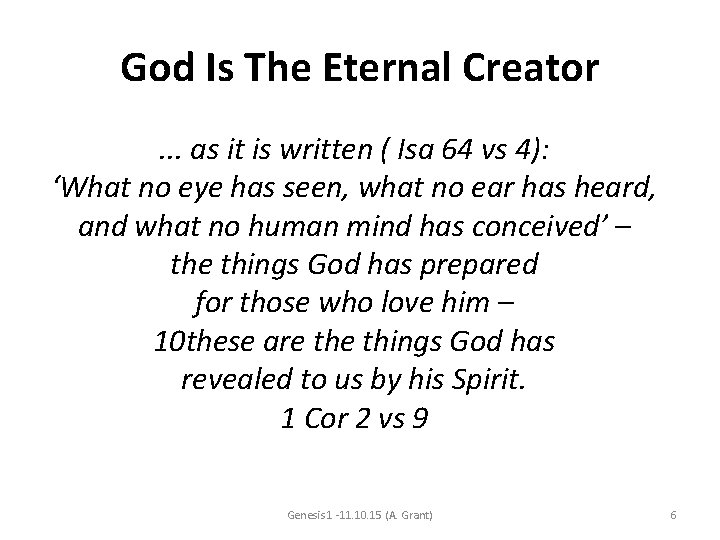 God Is The Eternal Creator

… as it is written ( Isa 64 vs 4):
‘What no eye has seen, what no ear has heard,
and what no human mind has conceived’ –
the things God has prepared
for those who love him –
10these are the things God has
revealed to us by his Spirit.
1 Cor 2 vs 9

Genesis1 -11.10.15 (A. Grant)

6